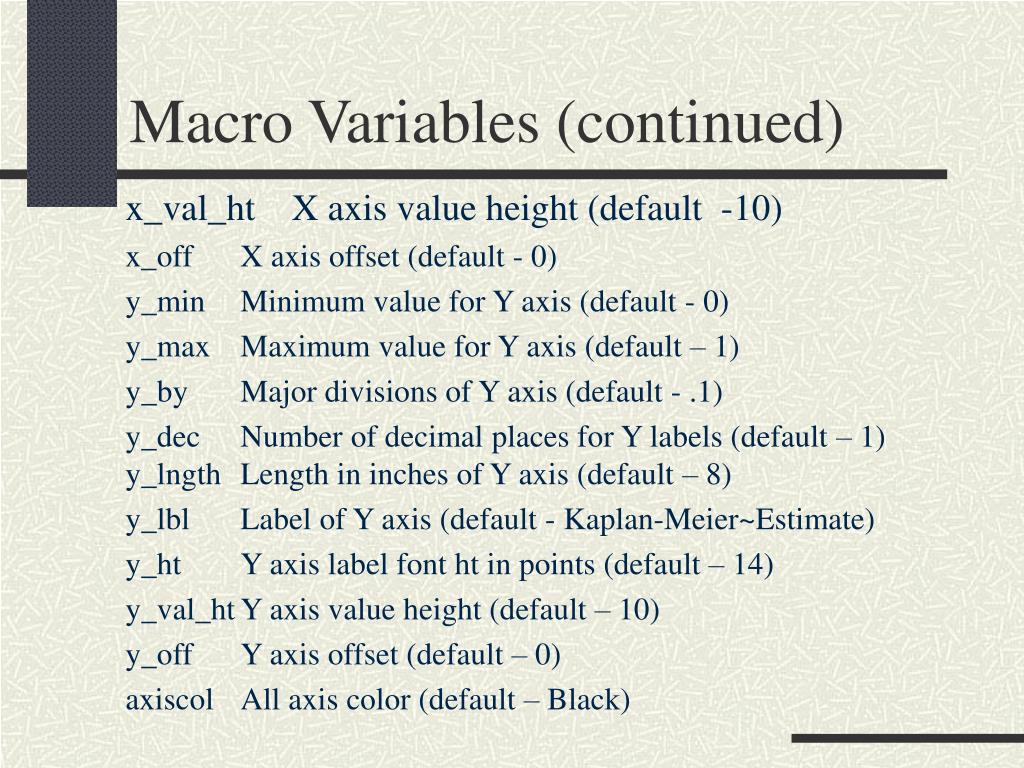 Macro Variables (continued)

x_val_ht X axis value height (default -10)

x_off X axis offset (default - 0)

y_min Minimum value for Y axis (default - 0)

y_max Maximum value for Y axis (default – 1)

y_by Major divisions of Y axis (default - .1)

y_dec Number of decimal places for Y labels (default – 1)

y_lngth Length in inches of Y axis (default – 8)

y_lbl Label of Y axis (default - Kaplan-Meier~Estimate)

y_ht Y axis label font ht in points (default – 14)

y_val_ht Y axis value height (default – 10)

y_off Y axis offset (default – 0)

axiscol All axis color (default – Black)